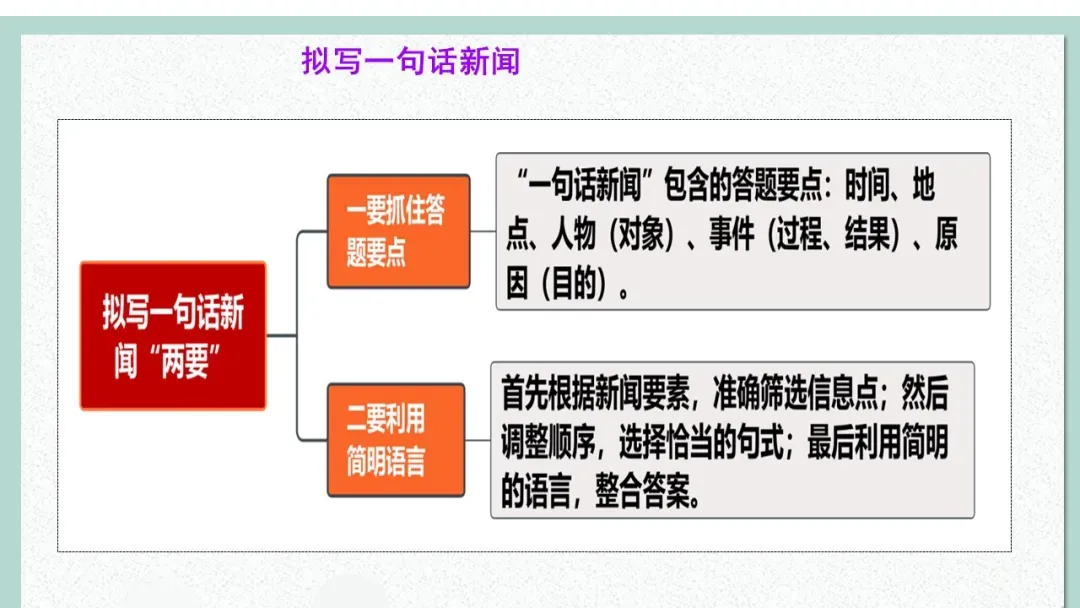 拟写一句话新闻

拟写一句话新闻“两要”

一要抓住答题要点

“一句话新闻”包含的答题要点：时间、地点、人物（对象）、事件（过程、结果）、原因（目的）。

二要利用简明语言

首先根据新闻要素，准确筛选信息点；然后调整顺序，选择恰当的句式；最后利用简明的语言，整合答案。